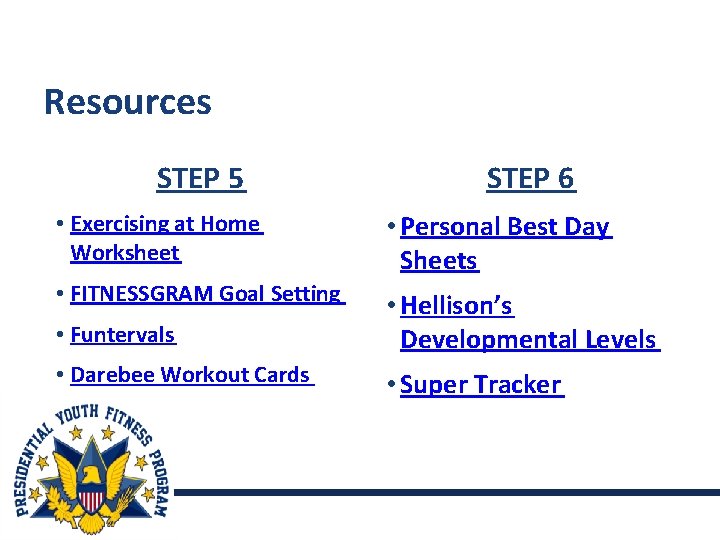 Resources

STEP 5

• Exercising at Home Worksheet
• FITNESSGRAM Goal Setting
• Funtervals
• Darebee Workout Cards

STEP 6

• Personal Best Day Sheets
• Hellison's Developmental Levels
• Super Tracker

PRESIDENTIAL YOUTH FITNESS PROGRAM